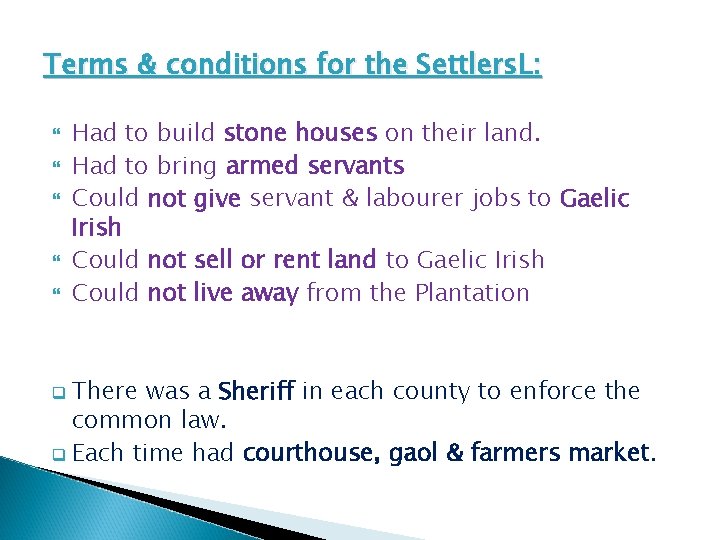 Terms & conditions for the SettlersL:

Had to build stone houses on their land.

Had to bring armed servants

Could not give servant & labourer jobs to Gaelic Irish

Could not sell or rent land to Gaelic Irish

Could not live away from the Plantation

There was a Sheriff in each county to enforce the common law.

Each time had courthouse, gaol & farmers market.